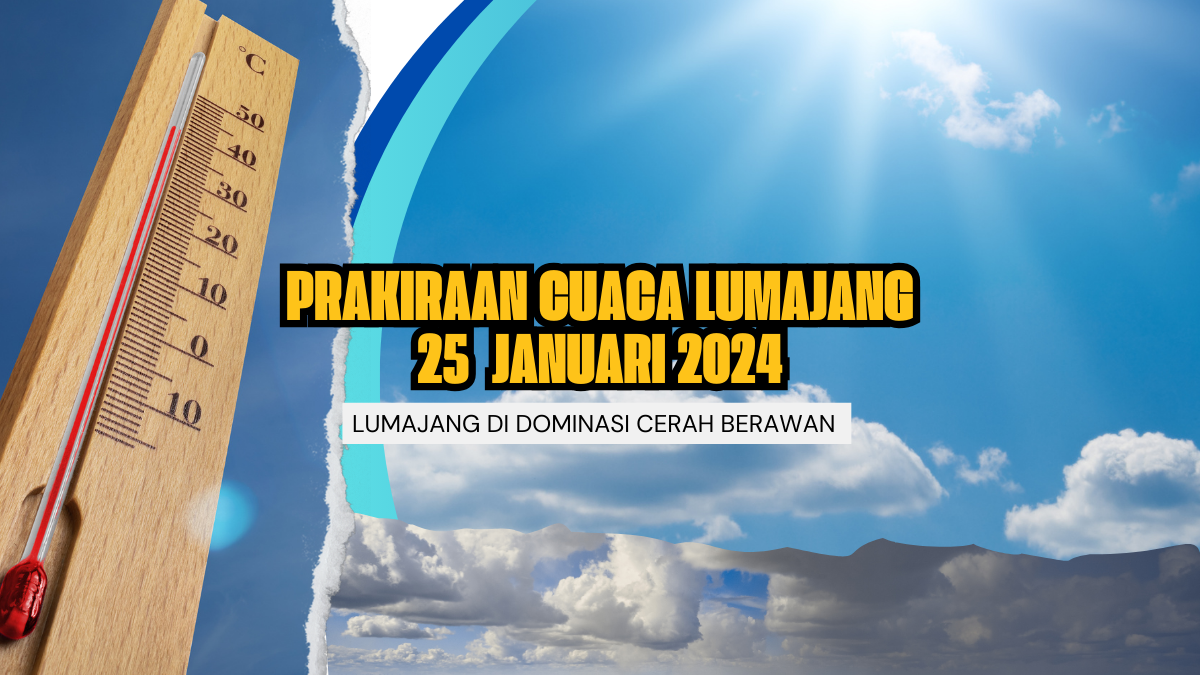 °C
50
40
30
20
10
0
10

PRAKIRAAN CUACA LUMAJANG
25 JANUARI 2024

LUMAJANG DI DOMINASI CERAH BERAWAN